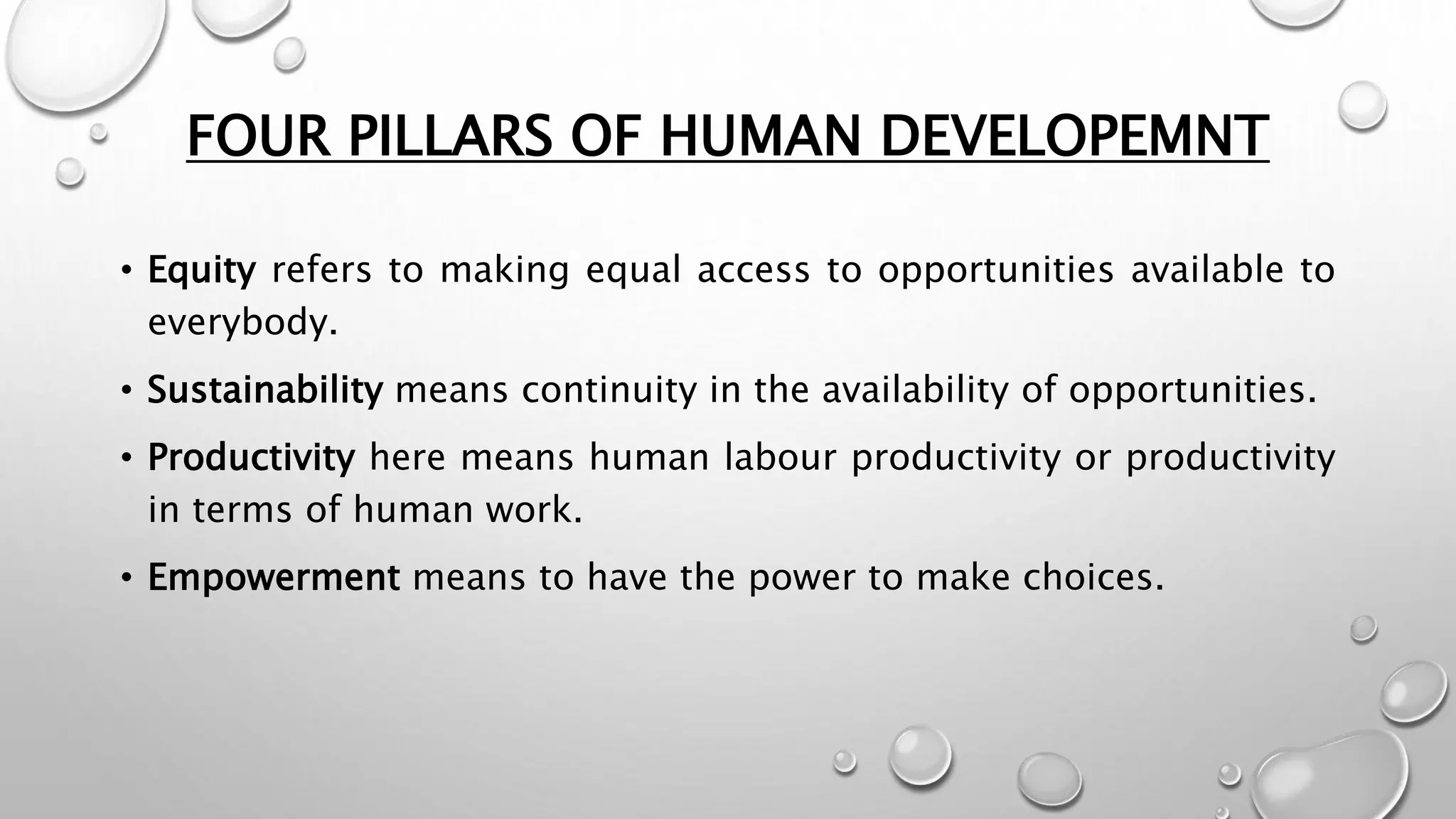 FOUR PILLARS OF HUMAN DEVELOPEMNT

• Equity refers to making equal access to opportunities available to everybody.

• Sustainability means continuity in the availability of opportunities.

• Productivity here means human labour productivity or productivity in terms of human work.

• Empowerment means to have the power to make choices.